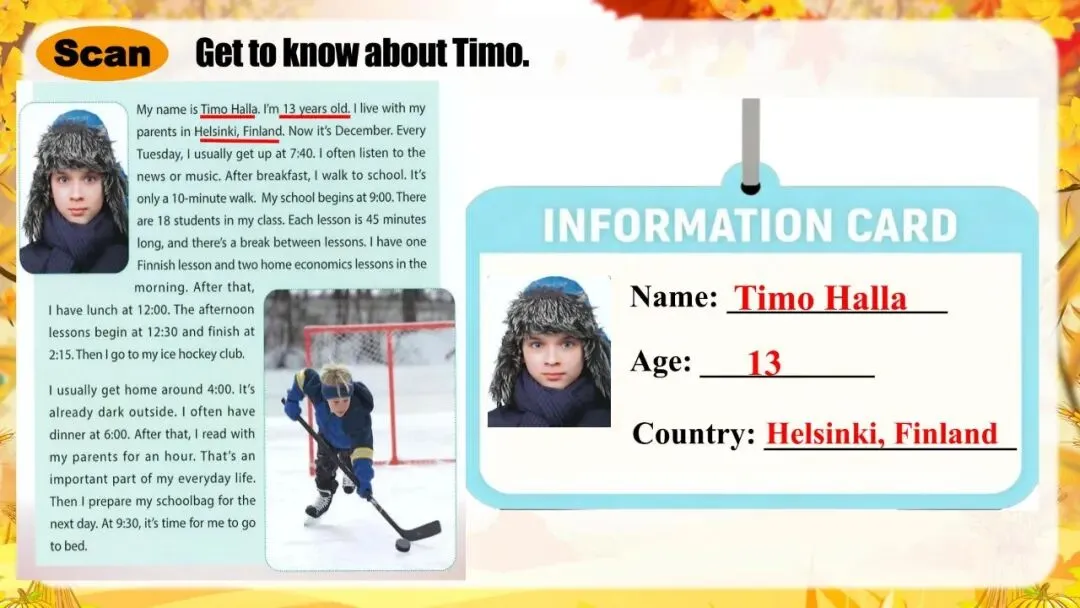 Scan Get to know about Timo.

My name is Timo Halla. I'm 13 years old. I live with my parents in Helsinki, Finland. Now it's December. Every Tuesday, I usually get up at 7:40. I often listen to the news or music. After breakfast, I walk to school. It's only a 10-minute walk. My school begins at 9:00. There are 18 students in my class. Each lesson is 45 minutes long, and there's a break between lessons. I have one Finnish lesson and two home economics lessons in the morning. After that, I have lunch at 12:00. The afternoon lessons begin at 12:30 and finish at 2:15. Then I go to my ice hockey club.

I usually get home around 4:00. It's already dark outside. I often have dinner at 6:00. After that, I read with my parents for an hour. That's an important part of my everyday life. Then I prepare my schoolbag for the next day. At 9:30, it's time for me to go to bed.

INFORMATION CARD

Name: Timo Halla

Age: 13

Country: Helsinki, Finland